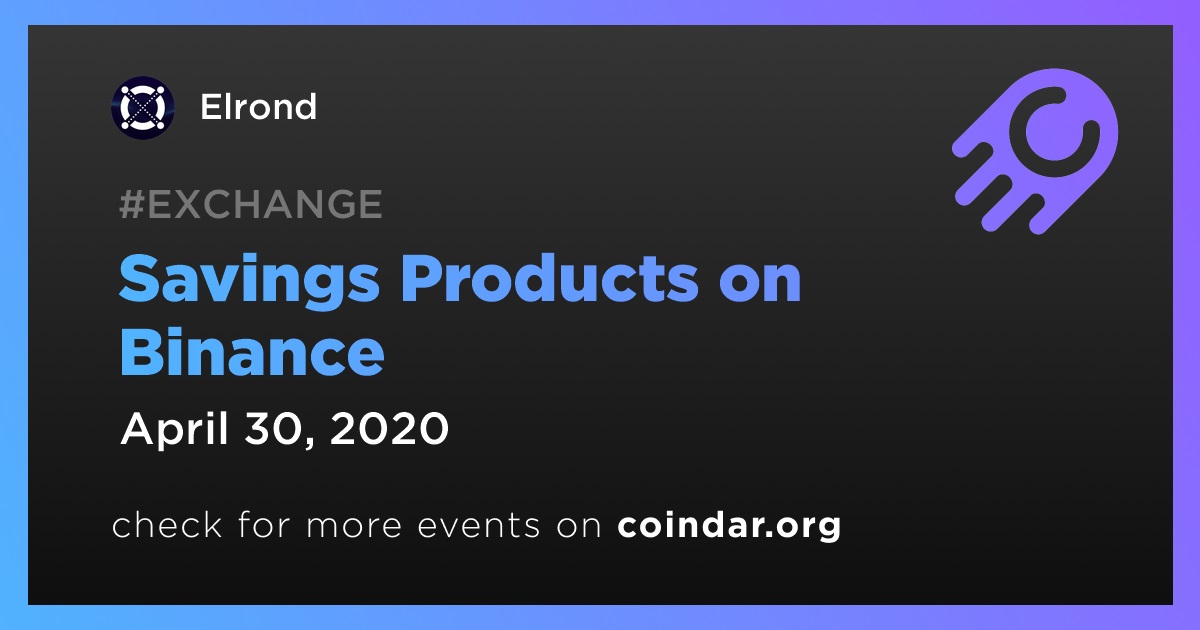 Elrond

#EXCHANGE

Savings Products on Binance

April 30, 2020

check for more events on coindar.org